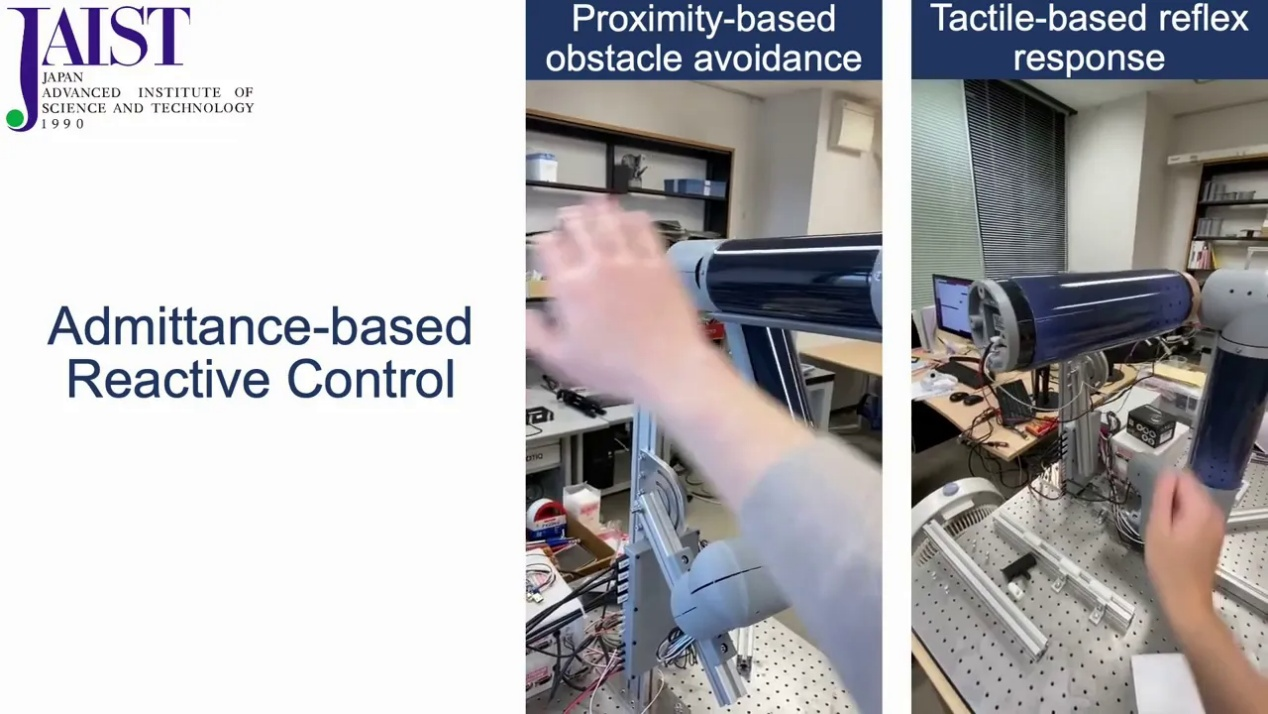 JAIST
JAPAN ADVANCED INSTITUTE OF SCIENCE AND TECHNOLOGY 1990

Admittance-based Reactive Control

Proximity-based obstacle avoidance

Tactile-based reflex response